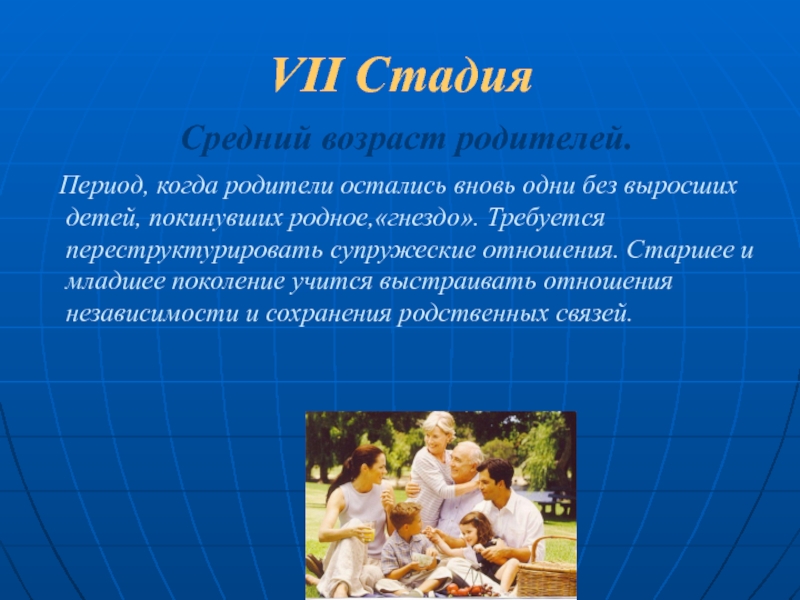 VII Стадия

Средний возраст родителей.

Период, когда родители остались вновь одни без выросших детей, покинувших родное,«гнездо». Требуется переструктурировать супружеские отношения. Старшее и младшее поколение учится выстраивать отношения независимости и сохранения родственных связей.